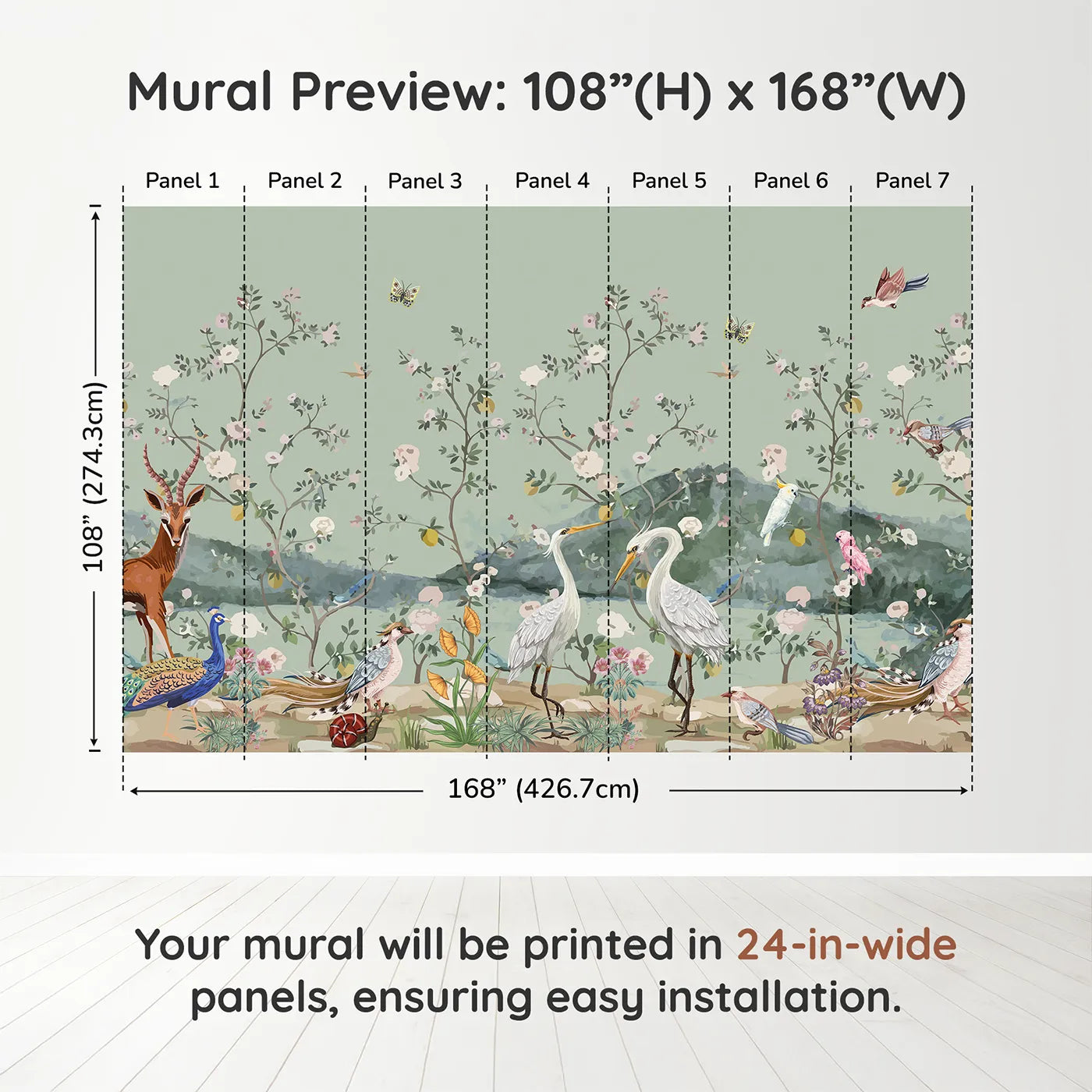 Mural Preview: 108”(H) x 168”(W)

Panel 1 Panel 2 Panel 3 Panel 4 Panel 5 Panel 6 Panel 7

108” (274.3cm)

168” (426.7cm)

Your mural will be printed in 24-in-wide panels, ensuring easy installation.